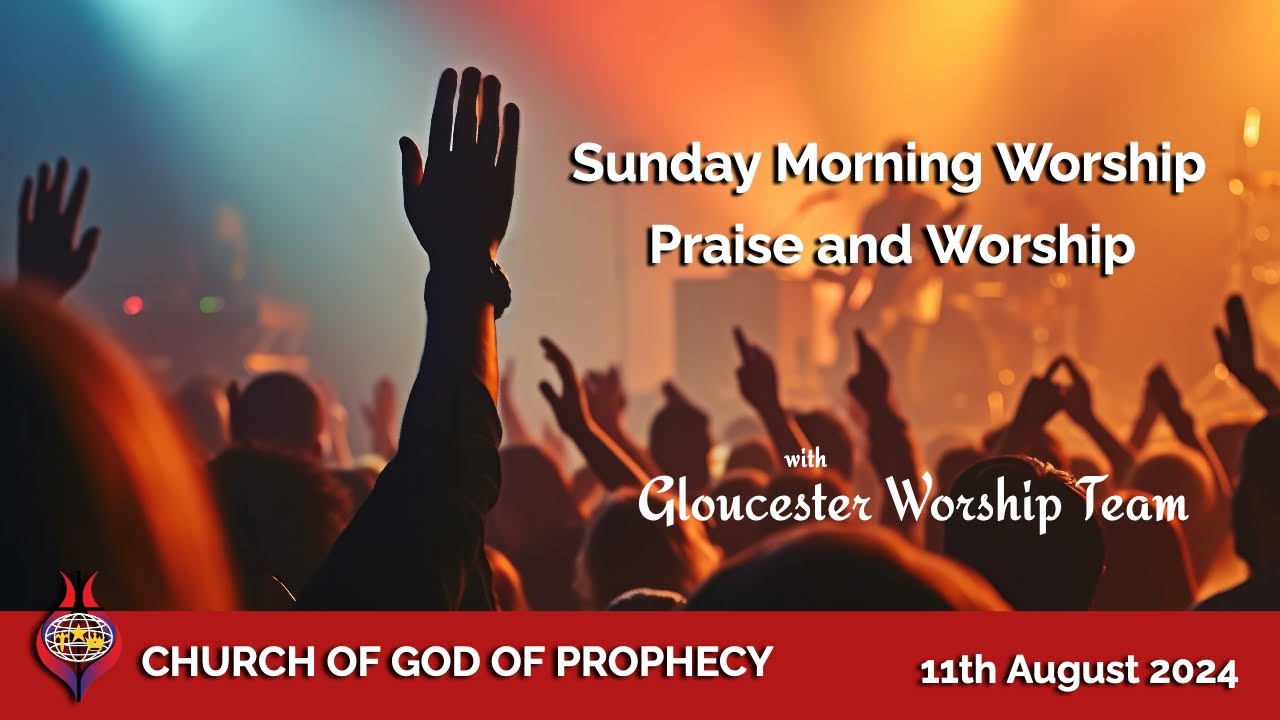 Sunday Morning Worship
Praise and Worship

with
Gloucester Worship Team

CHURCH OF GOD OF PROPHECY

11th August 2024